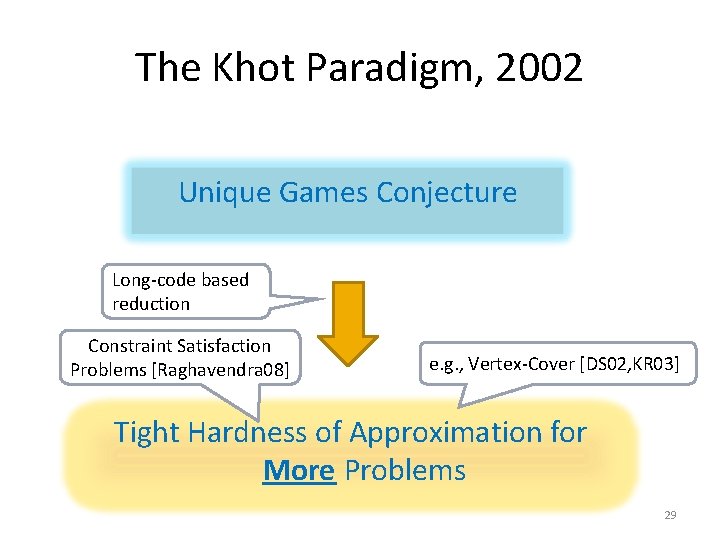 The Khot Paradigm, 2002

Unique Games Conjecture

Long-code based reduction

Constraint Satisfaction Problems [Raghavendra08]

e.g., Vertex-Cover [DS02,KR03]

Tight Hardness of Approximation for More Problems

29